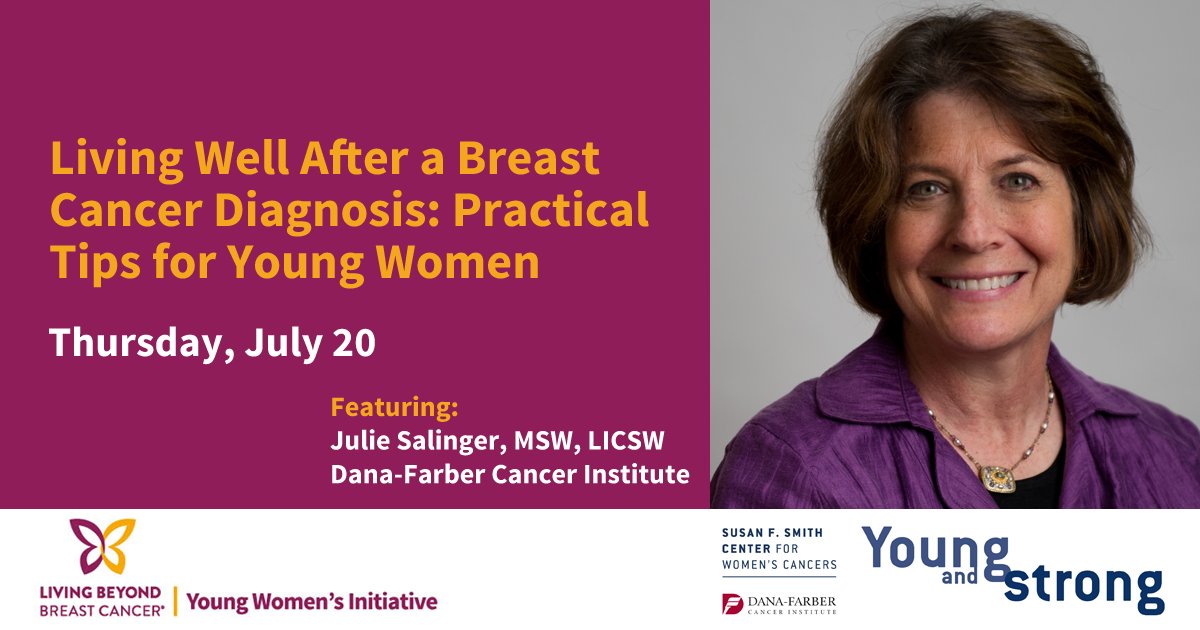 Living Well After a Breast Cancer Diagnosis: Practical Tips for Young Women

Thursday, July 20

Featuring:
Julie Salinger, MSW, LICSW
Dana-Farber Cancer Institute

LIVING BEYOND BREAST CANCER® | Young Women's Initiative

SUSAN F. SMITH CENTER FOR WOMEN'S CANCERS

DANA-FARBER CANCER INSTITUTE

Young and strong